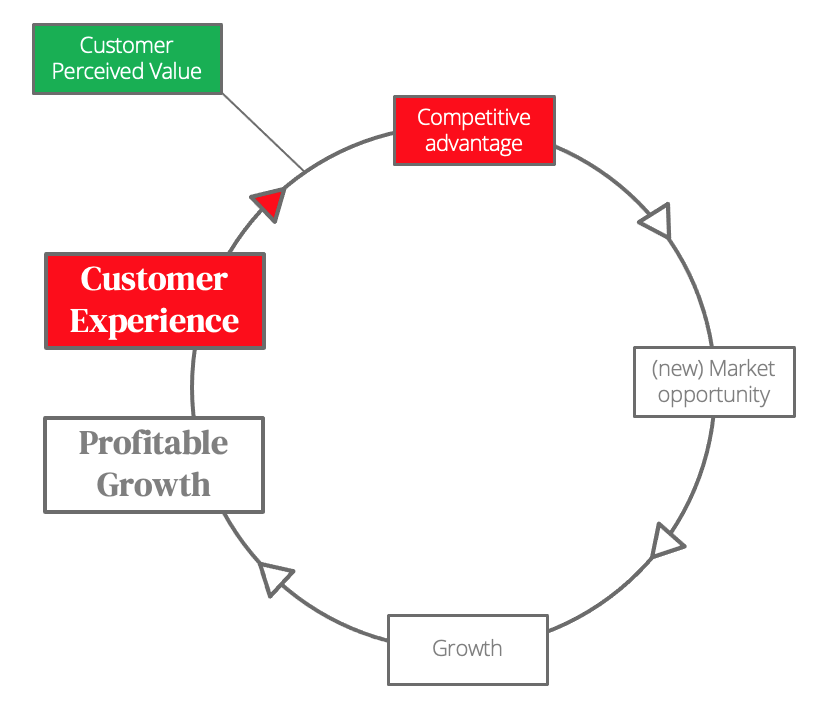 Customer Perceived Value

Competitive advantage

Customer Experience

(new) Market opportunity

Profitable Growth

Growth